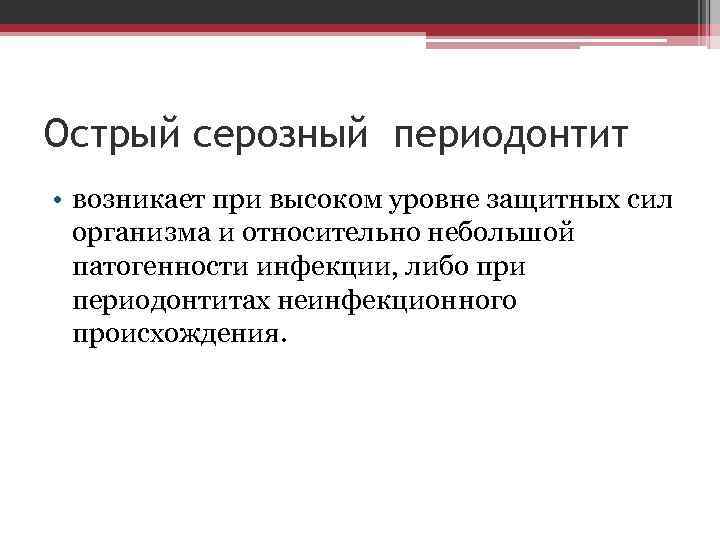 Острый серозный  периодонтит

• возникает при высоком уровне защитных сил организма и относительно небольшой патогенности инфекции, либо при периодонтитах неинфекционного происхождения.